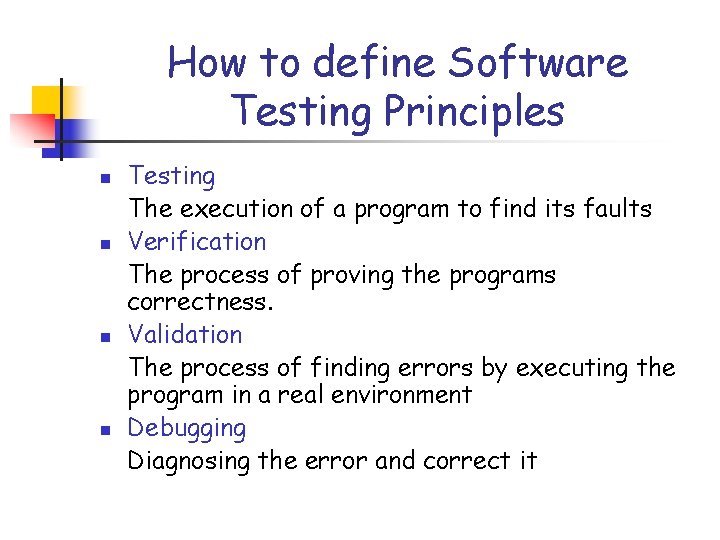 How to define Software Testing Principles

- Testing
The execution of a program to find its faults
- Verification
The process of proving the programs correctness.
- Validation
The process of finding errors by executing the program in a real environment
- Debugging
Diagnosing the error and correct it